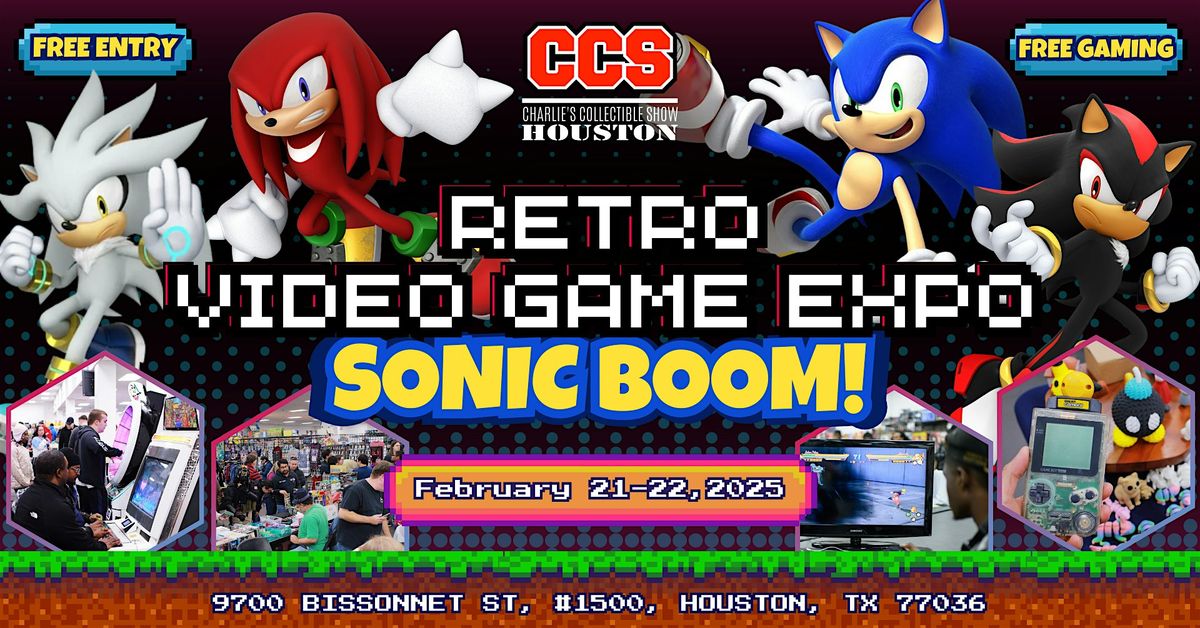 FREE ENTRY

CCS
CHARLIE'S COLLECTIBLE SHOW
HOUSTON

FREE GAMING

RETRO
VIDEO GAME EXPO
SONIC BOOM!

February 21-22,2025

9700 BISSONNET ST, #1500, HOUSTON, TX 77036